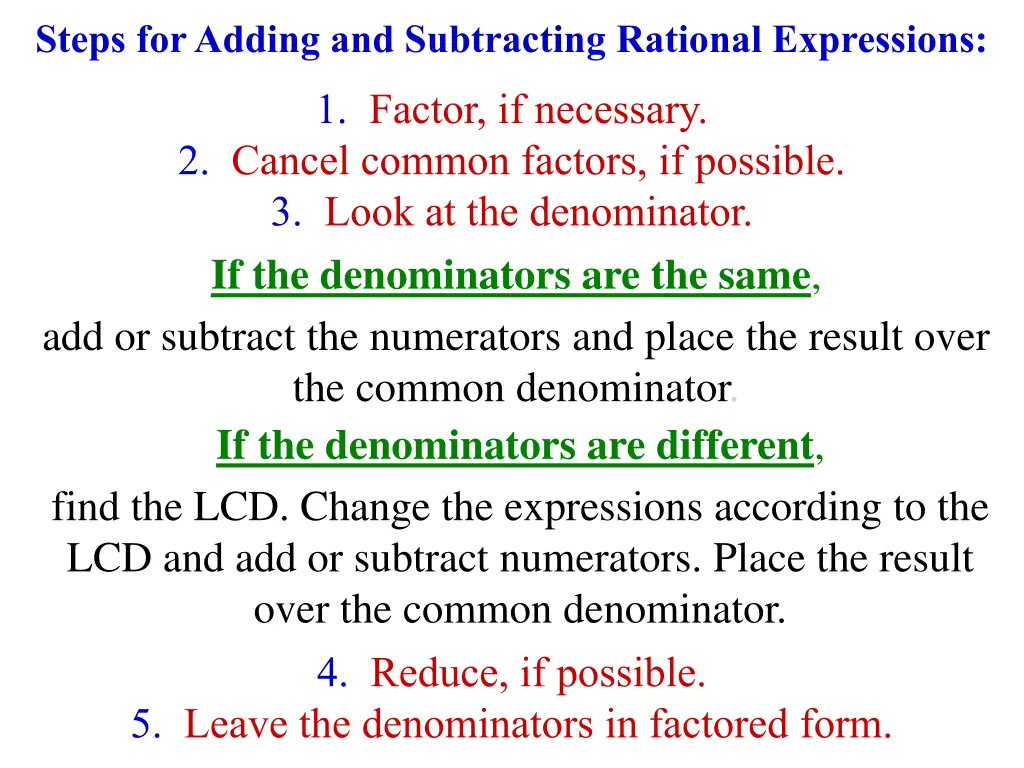 Steps for Adding and Subtracting Rational Expressions:

1. Factor, if necessary.
2. Cancel common factors, if possible.
3. Look at the denominator.

If the denominators are the same,

add or subtract the numerators and place the result over the common denominator.

If the denominators are different,

find the LCD. Change the expressions according to the LCD and add or subtract numerators. Place the result over the common denominator.

4. Reduce, if possible.
5. Leave the denominators in factored form.